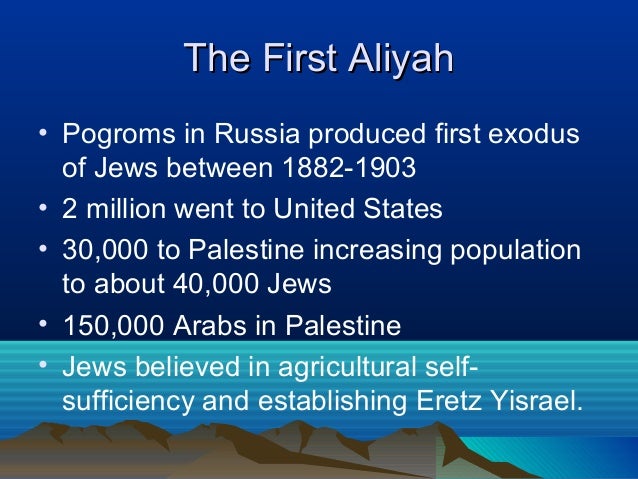 The First Aliyah

• Pogroms in Russia produced first exodus of Jews between 1882-1903
• 2 million went to United States
• 30,000 to Palestine increasing population to about 40,000 Jews
• 150,000 Arabs in Palestine
• Jews believed in agricultural self-sufficiency and establishing Eretz Yisrael.